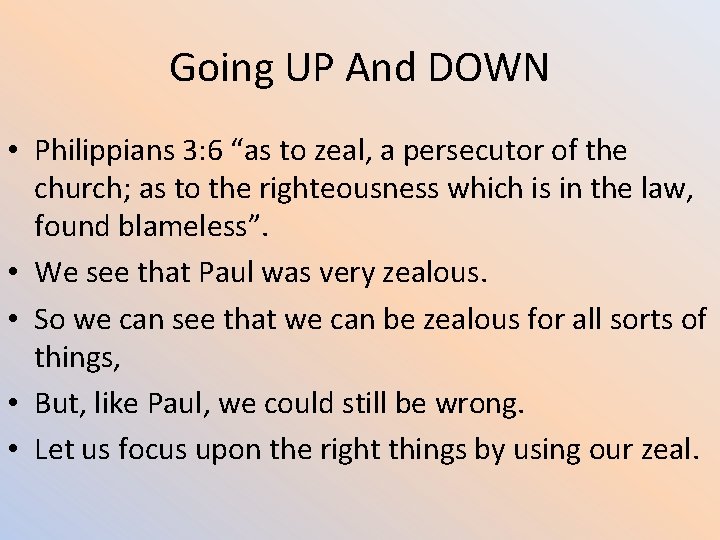 Going UP And DOWN

• Philippians 3:6 “as to zeal, a persecutor of the church; as to the righteousness which is in the law, found blameless”.
• We see that Paul was very zealous.
• So we can see that we can be zealous for all sorts of things,
• But, like Paul, we could still be wrong.
• Let us focus upon the right things by using our zeal.